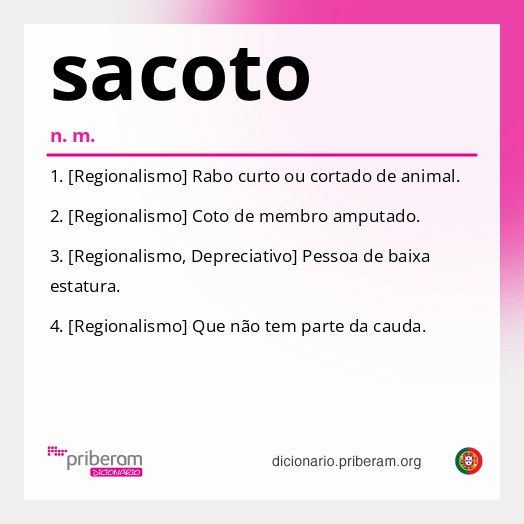 sacoto

n. m.

1. [Regionalismo] Rabo curto ou cortado de animal.

2. [Regionalismo] Coto de membro amputado.

3. [Regionalismo, Depreciativo] Pessoa de baixa estatura.

4. [Regionalismo] Que não tem parte da cauda.

priberam
DICIONÁRIO

dicionario.priberam.org